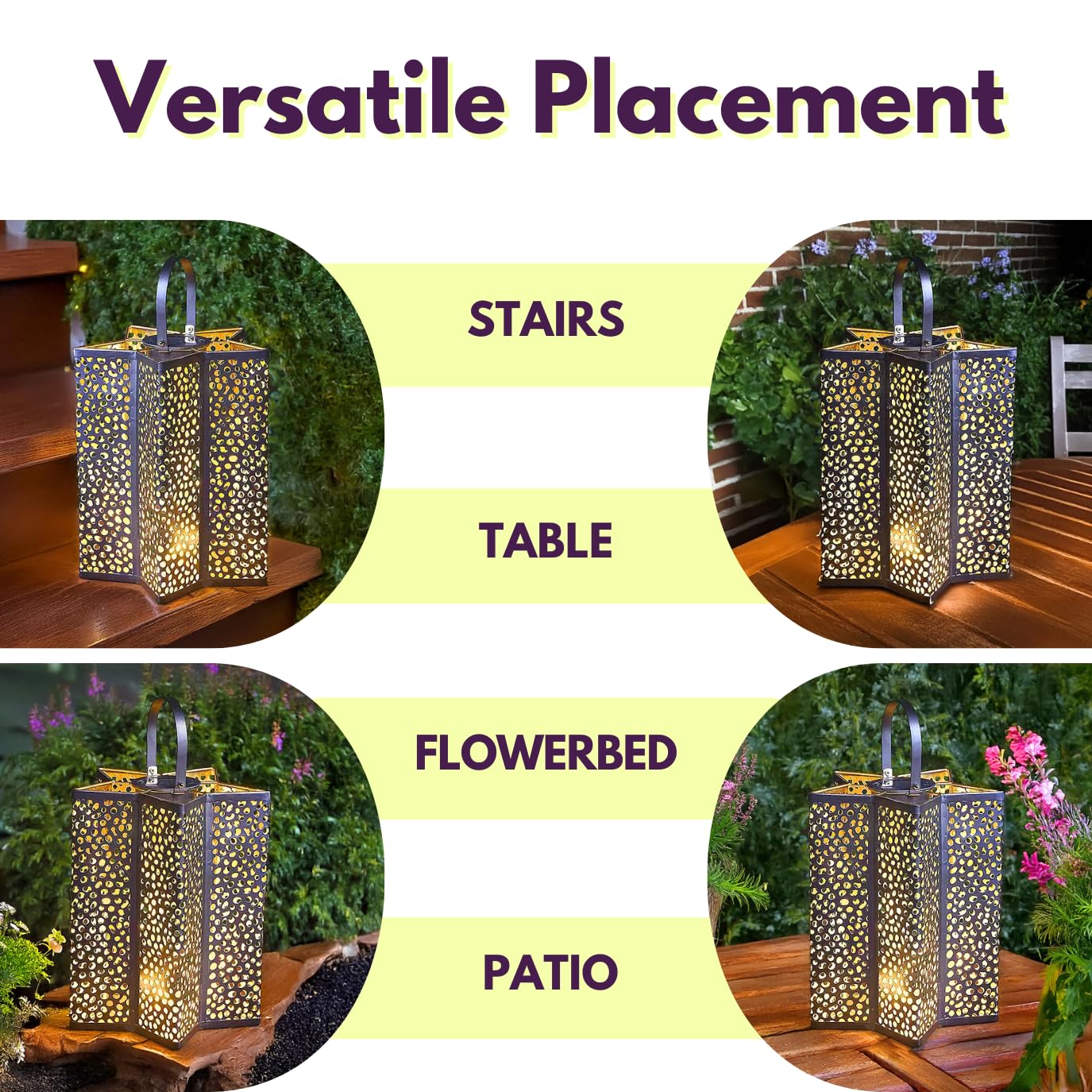 Versatile Placement

STAIRS

TABLE

FLOWERBED

PATIO